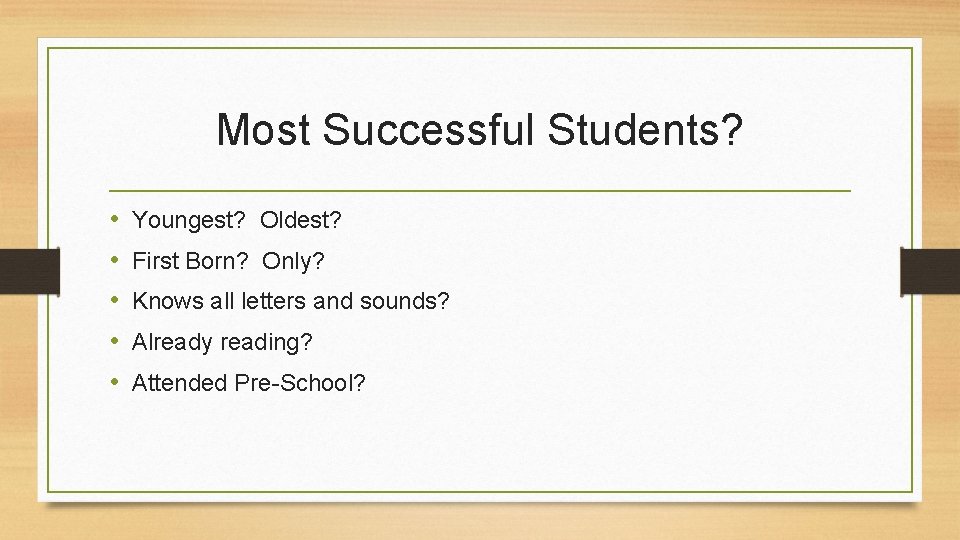 Most Successful Students?

• Youngest?  Oldest?
• First Born?  Only?
• Knows all letters and sounds?
• Already reading?
• Attended Pre-School?